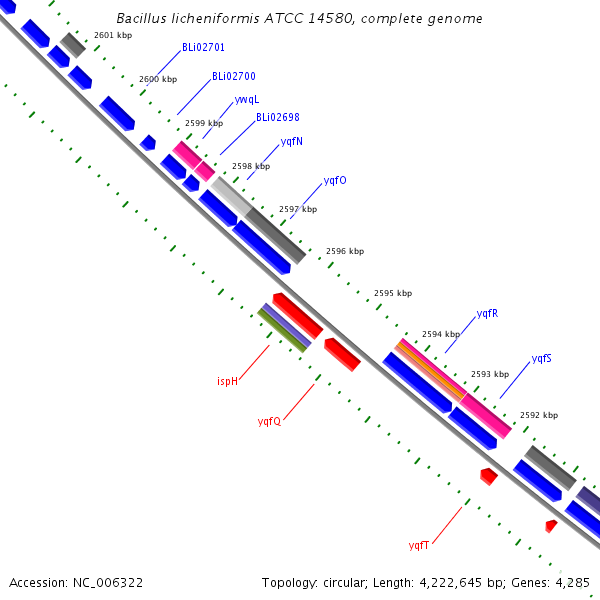 Bacillus licheniformis ATCC 14580, complete genome

2601 kbp
BLi02701
2600 kbp
BLi02700
ywqL
2599 kbp
BLi02698
yqfN
2598 kbp
yqfO
2597 kbp
2596 kbp
2595 kbp
yqfR
2594 kbp
yqfS
2593 kbp
2592 kbp
ispH
yqfQ
yqfT

Accession: NC_006322

Topology: circular; Length: 4,222,645 bp; Genes: 4,285